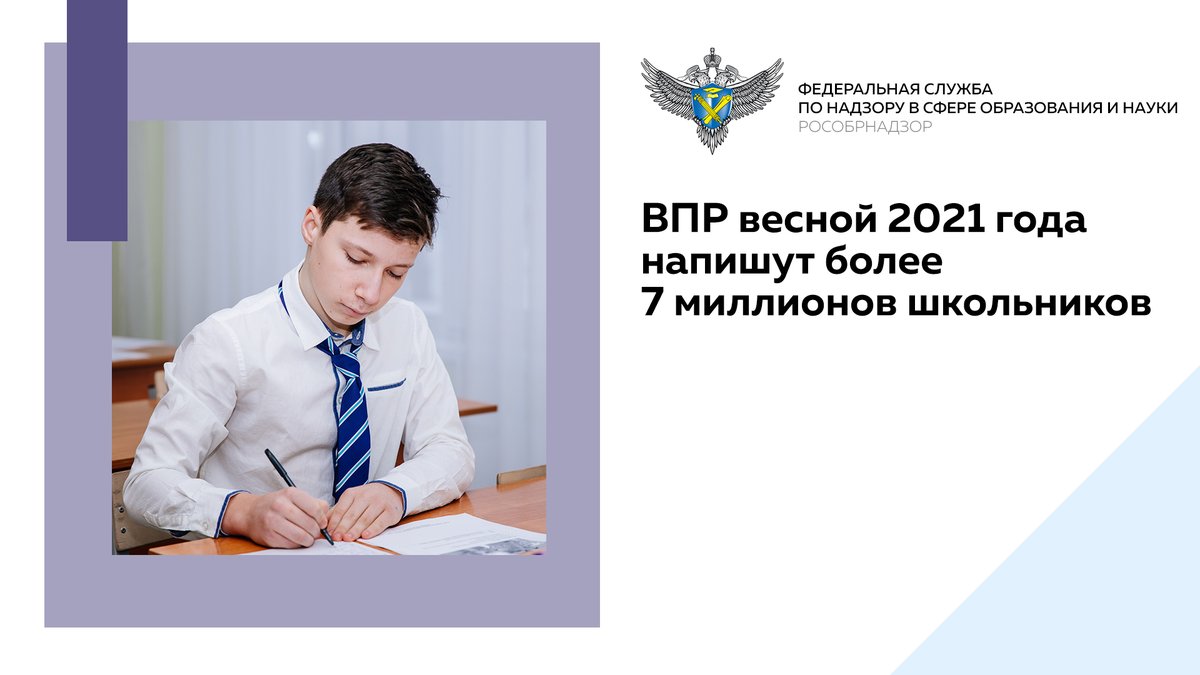 ФЕДЕРАЛЬНАЯ СЛУЖБА
ПО НАДЗОРУ В СФЕРЕ ОБРАЗОВАНИЯ И НАУКИ
РОСОБРНАДЗОР

ВПР весной 2021 года напишут более 7 миллионов школьников